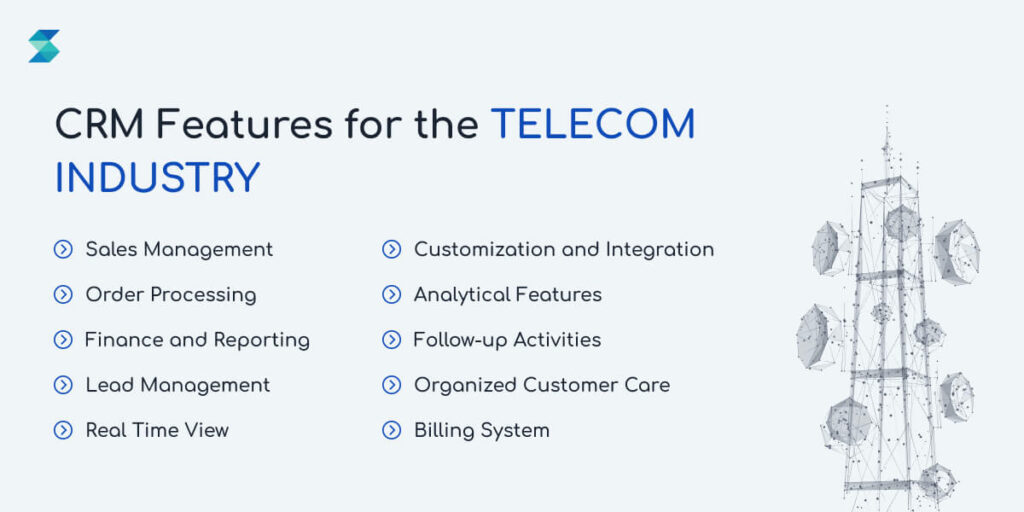 CRM Features for the TELECOM INDUSTRY

Sales Management

Order Processing

Finance and Reporting

Lead Management

Real Time View

Customization and Integration

Analytical Features

Follow-up Activities

Organized Customer Care

Billing System